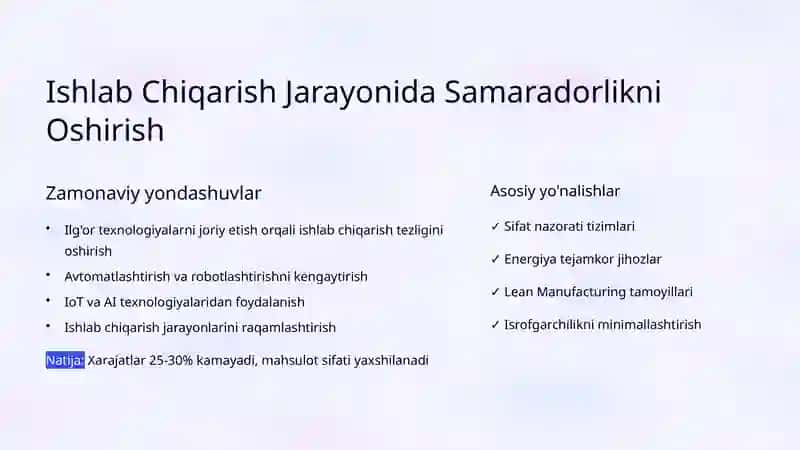 Ishlab Chiqarish Jarayonida Samaradorlikni Oshirish

Zamonaviy yondashuvlar

• Ilg'or texnologiyalarni joriy etish orqali ishlab chiqarish tezligini oshirish
• Avtomatlashtirish va robotlashtirishni kengaytirish
• IoT va AI texnologiyalaridan foydalanish
• Ishlab chiqarish jarayonlarini raqamlashtirish

Natija: Xarajatlar 25-30% kamayadi, mahsulot sifati yaxshilanadi

Asosiy yo'nalishlar

✓ Sifat nazorati tizimlari
✓ Energiya tejamkor jihozlar
✓ Lean Manufacturing tamoyillari
✓ Isrofgarchilikni minimallashtirish